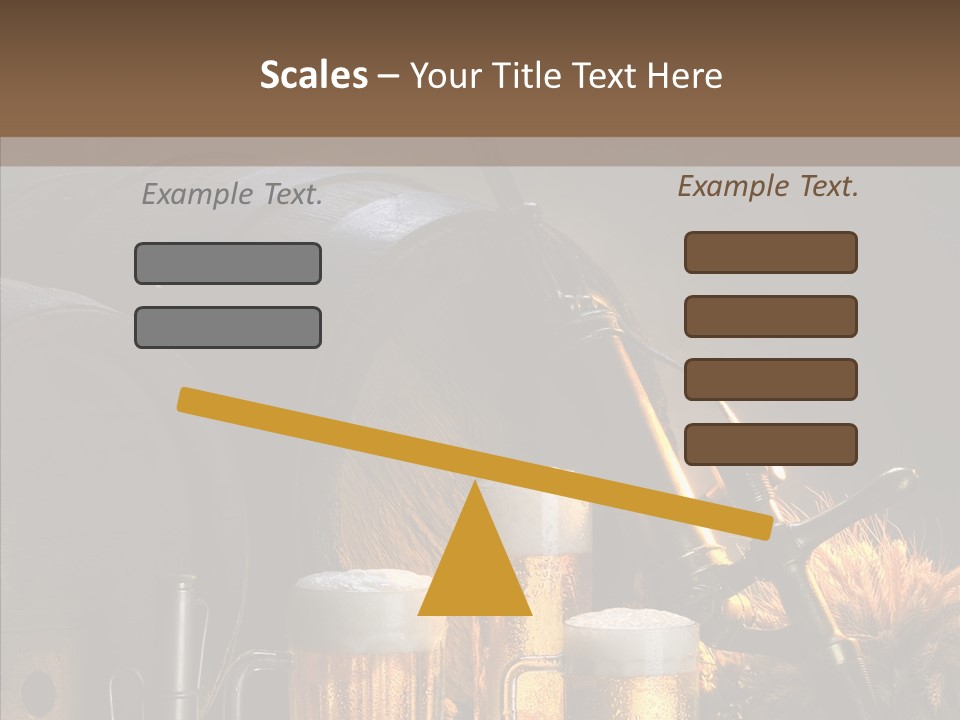 Scales – Your Title Text Here

Example Text.

Example Text.